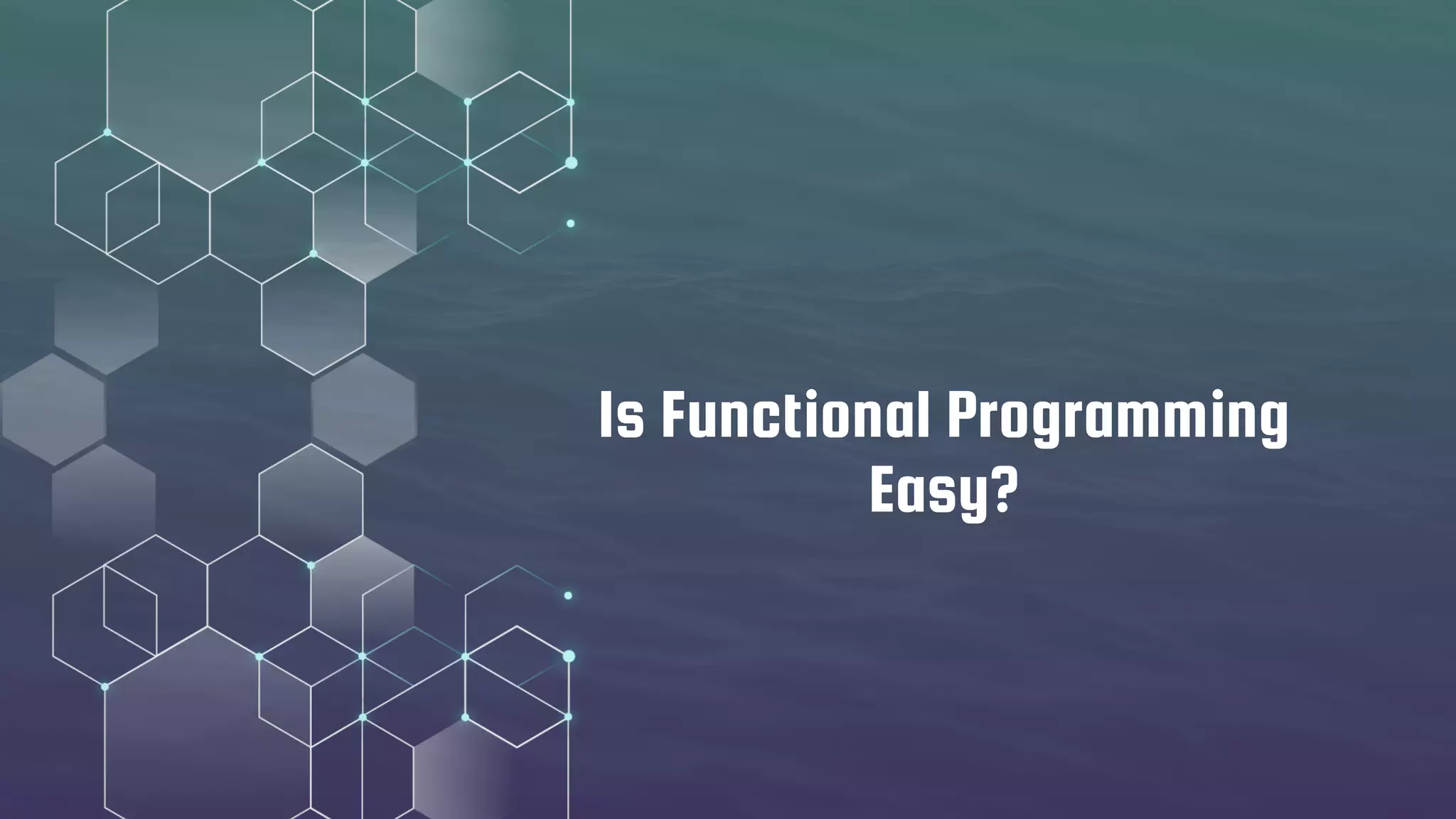 Is Functional Programming Easy?